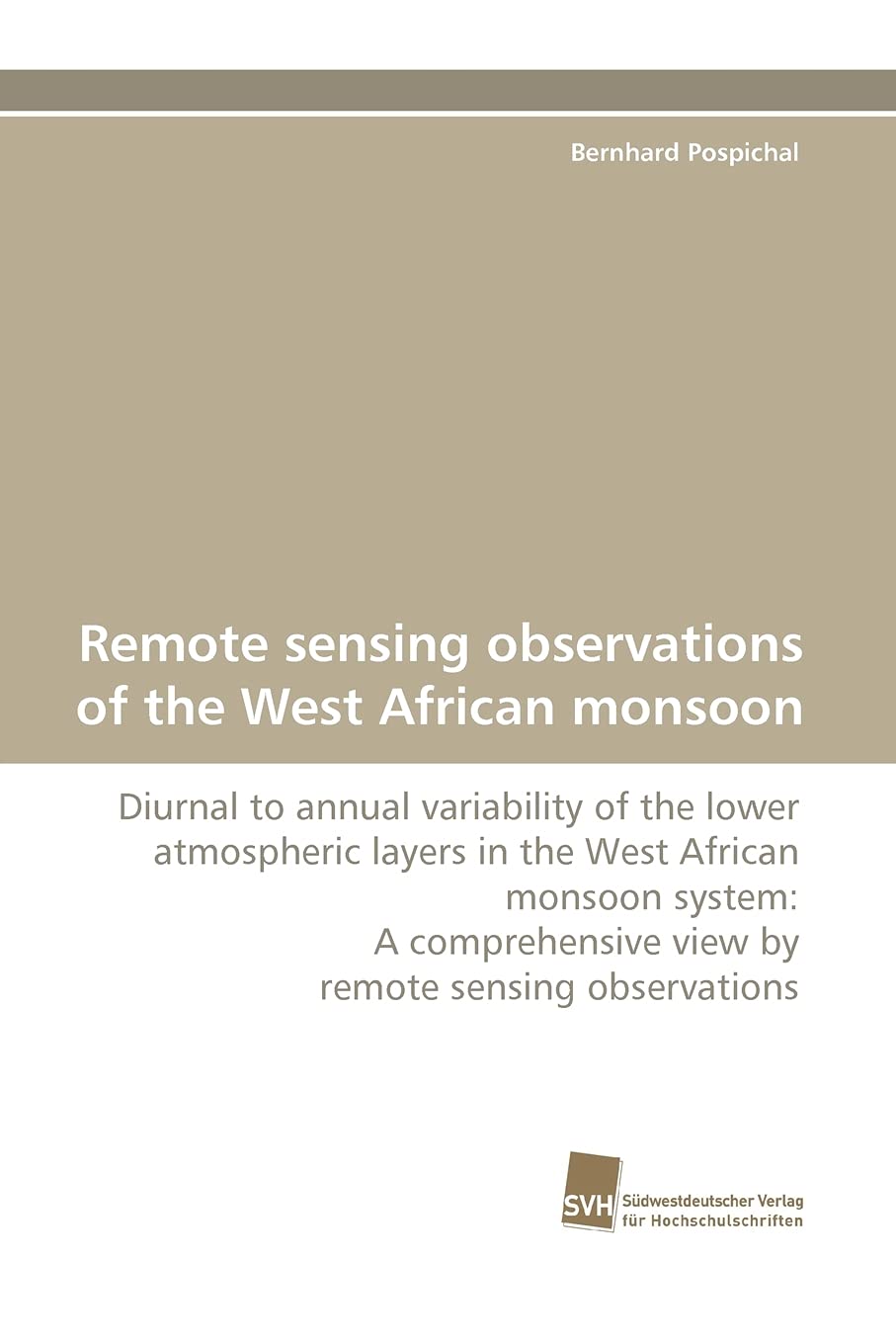 Bernhard Pospichal

Remote sensing observations of the West African monsoon

Diurnal to annual variability of the lower atmospheric layers in the West African monsoon system:
A comprehensive view by remote sensing observations

SVH Südwestdeutscher Verlag für Hochschulschriften